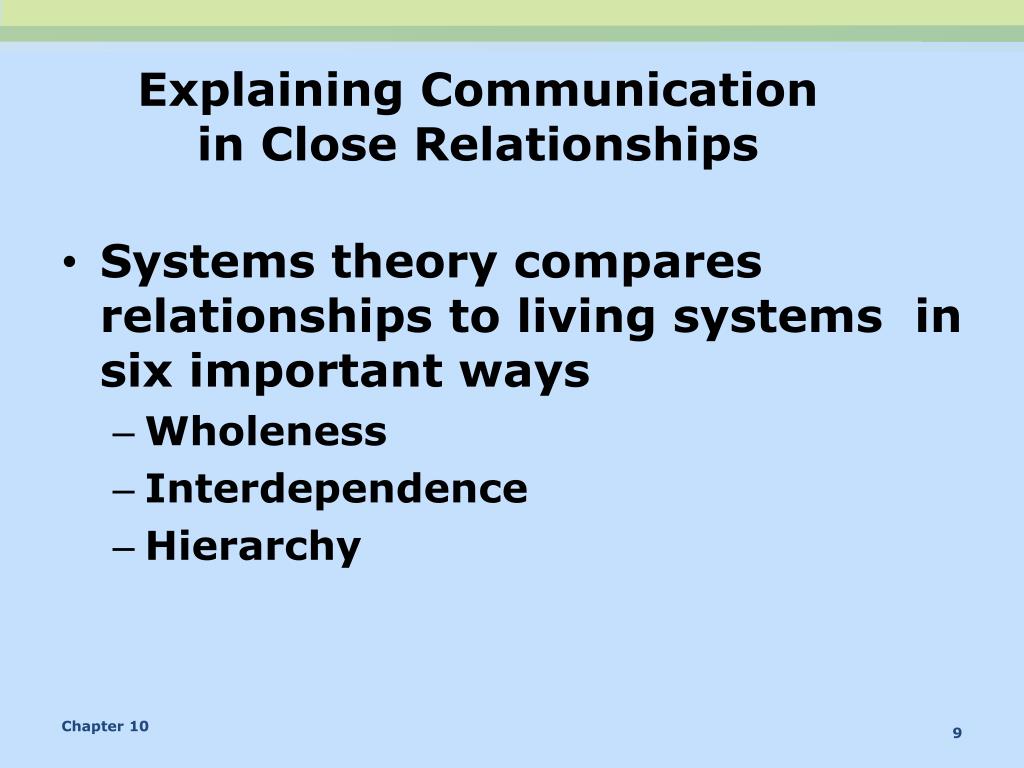 Explaining Communication in Close Relationships

• Systems theory compares relationships to living systems in six important ways
– Wholeness
– Interdependence
– Hierarchy

Chapter 10

9